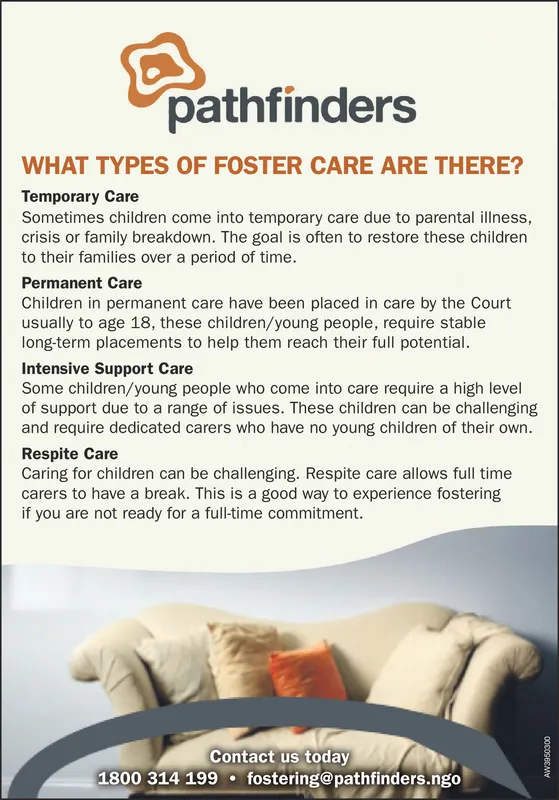 pathfinders

WHAT TYPES OF FOSTER CARE ARE THERE?

Temporary Care
Sometimes children come into temporary care due to parental illness, crisis or family breakdown. The goal is often to restore these children to their families over a period of time.

Permanent Care
Children in permanent care have been placed in care by the Court usually to age 18, these children/young people, require stable long-term placements to help them reach their full potential.

Intensive Support Care
Some children/young people who come into care require a high level of support due to a range of issues. These children can be challenging and require dedicated carers who have no young children of their own.

Respite Care
Caring for children can be challenging. Respite care allows full time carers to have a break. This is a good way to experience fostering if you are not ready for a full-time commitment.

Contact us today
1800 314 199 • fostering@pathfinders.ngo

AW3950300